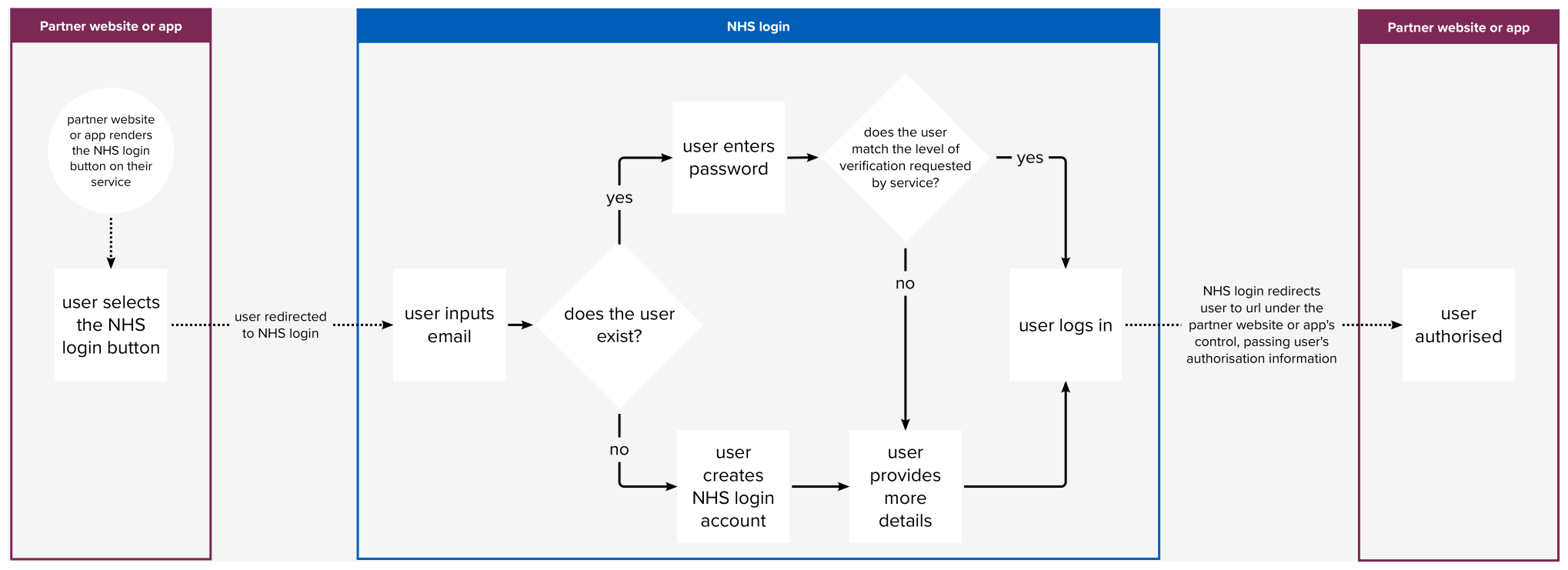 Partner website or app

partner website or app renders the NHS login button on their service

user selects the NHS login button

user redirected to NHS login

NHS login

user inputs email

does the user exist?

yes

user enters password

does the user match the level of verification requested by service?

yes

no

no

user creates NHS login account

user provides more details

user logs in

NHS login redirects user to url under the partner website or app's control, passing user's authorisation information

Partner website or app

user authorised